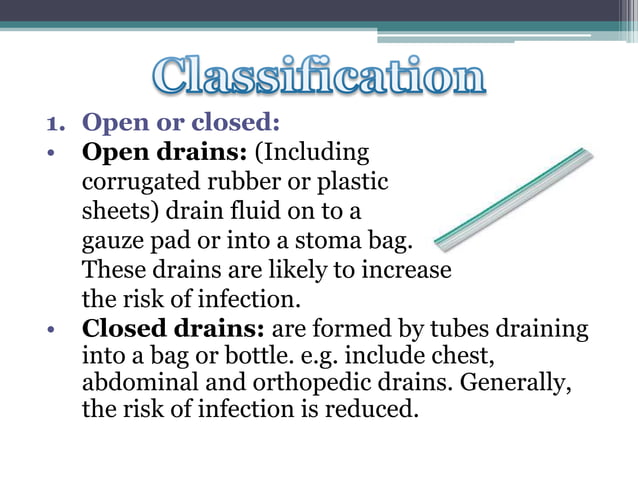 Classification

1. Open or closed:

• Open drains: (Including corrugated rubber or plastic sheets) drain fluid on to a gauze pad or into a stoma bag. These drains are likely to increase the risk of infection.

• Closed drains: are formed by tubes draining into a bag or bottle. e.g. include chest, abdominal and orthopedic drains. Generally, the risk of infection is reduced.